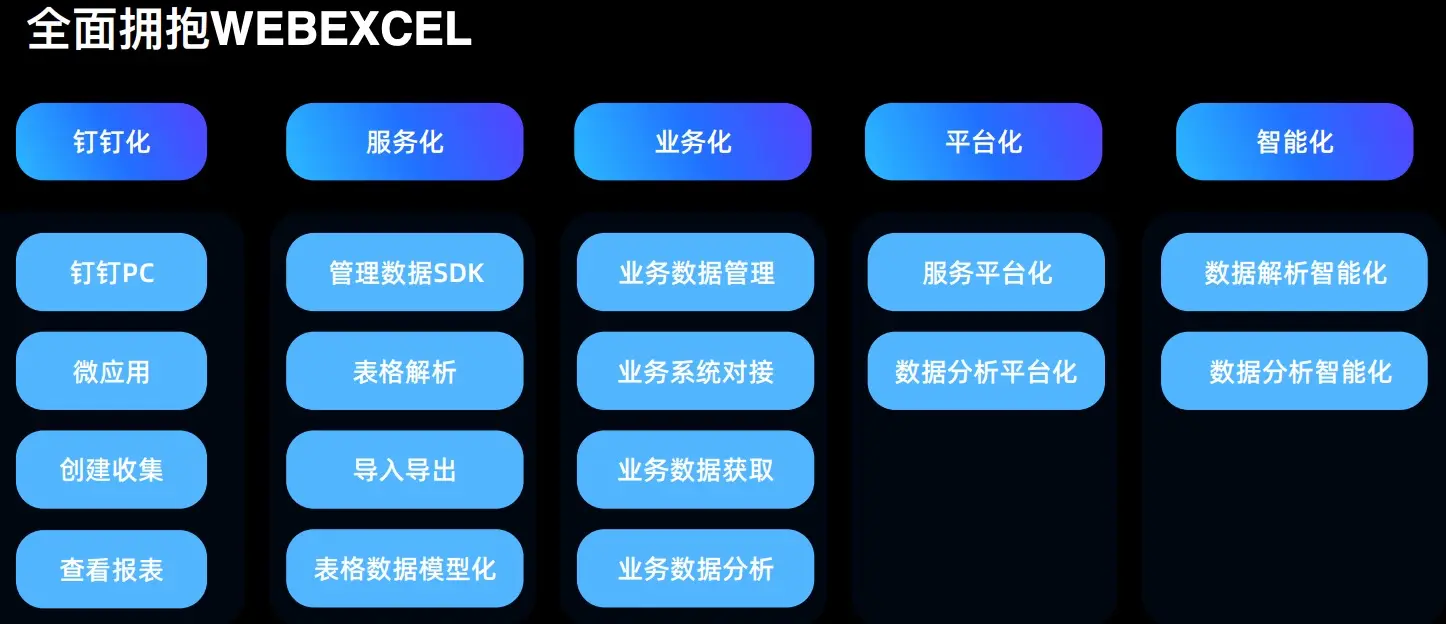 全面拥抱WEBEXCEL

钉钉化

钉钉PC

微应用

创建收集

查看报表

服务化

管理数据SDK

表格解析

导入导出

表格数据模型化

业务化

业务数据管理

业务系统对接

业务数据获取

业务数据分析

平台化

服务平台化

数据分析平台化

智能化

数据解析智能化

数据分析智能化